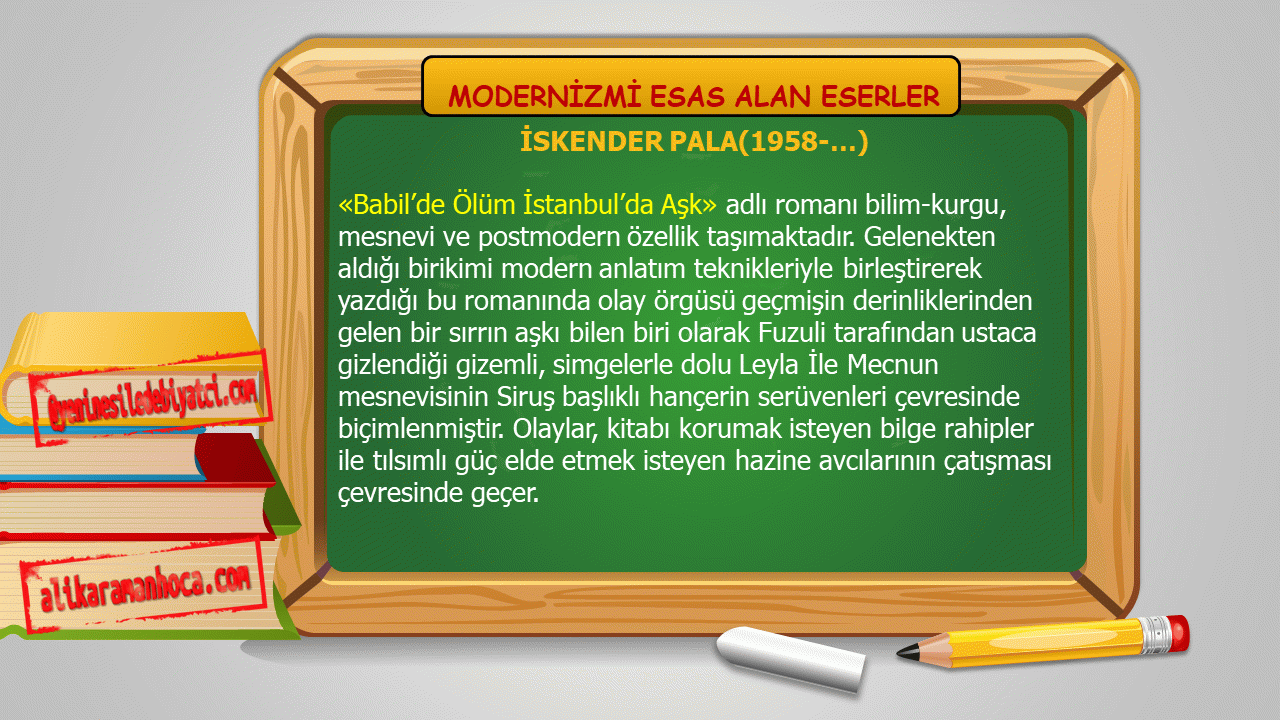 MODERNİZMİ ESAS ALAN ESERLER

İSKENDER PALA(1958-...)

«Babil'de Ölüm İstanbul'da Aşk» adlı romanı bilim-kurgu, mesnevi ve postmodern özellik taşımaktadır. Gelenekten aldığı birikimi modern anlatım teknikleriyle birleştirerek yazdığı bu romanında olay örgüsü geçmişin derinliklerinden gelen bir sırrın aşkı bilen biri olarak Fuzuli tarafından ustaca gizlendiği gizemli, simgelerle dolu Leyla İle Mecnun mesnevisinin Siruş başlıklı hançerin serüvenleri çevresinde biçimlenmiştir. Olaylar, kitabı korumak isteyen bilge rahipler ile tılsımlı güç elde etmek isteyen hazine avcılarının çatışması çevresinde geçer.

@yeninesiledebiyatci.com

alikaramanhoca.com